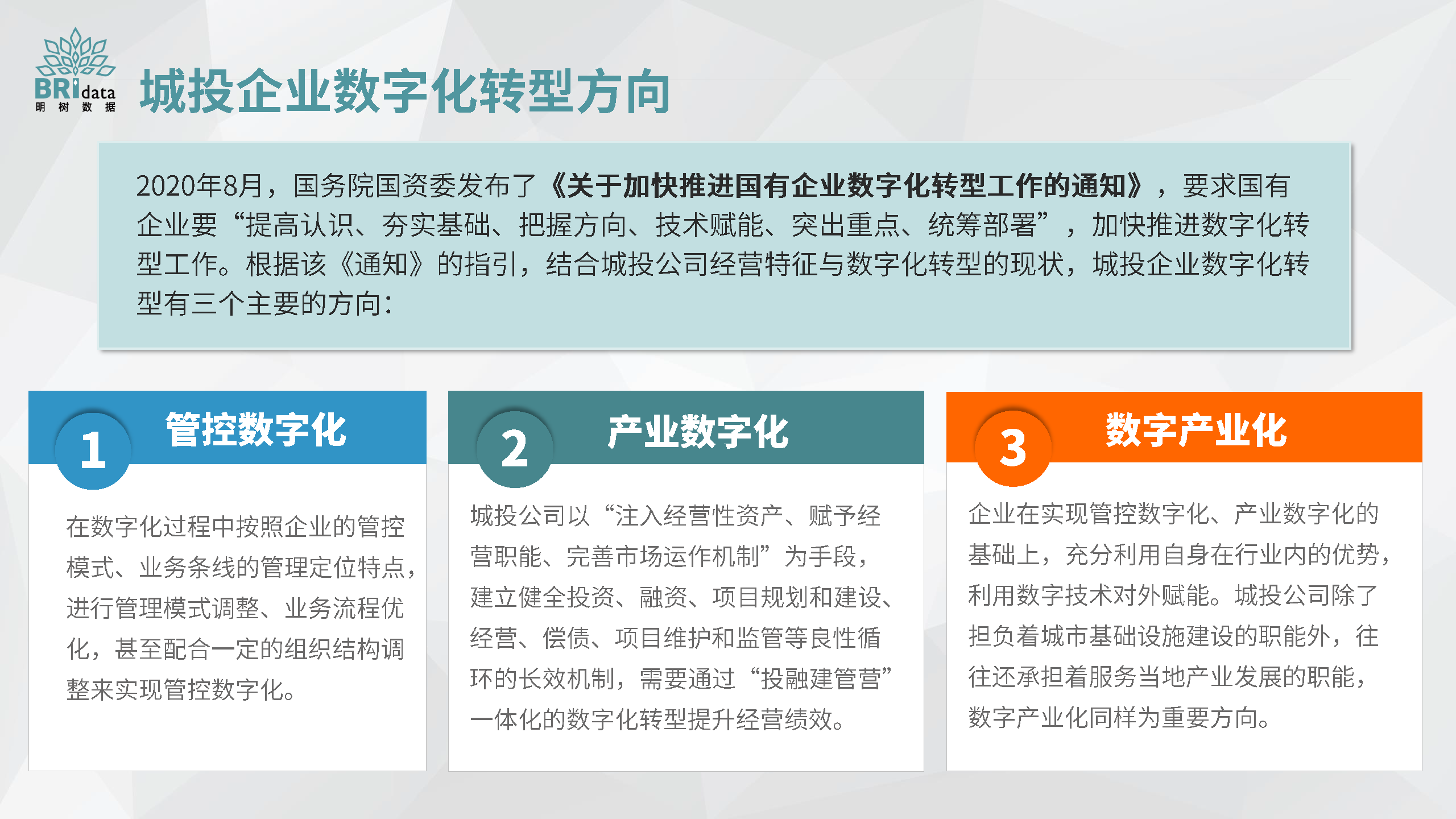 BRIdata
明 树 数 据

城投企业数字化转型方向

2020年8月，国务院国资委发布了《关于加快推进国有企业数字化转型工作的通知》，要求国有企业要“提高认识、夯实基础、把握方向、技术赋能、突出重点、统筹部署”，加快推进数字化转型工作。根据该《通知》的指引，结合城投公司经营特征与数字化转型的现状，城投企业数字化转型有三个主要的方向：

1
管控数字化

在数字化过程中按照企业的管控模式、业务条线的管理定位特点，进行管理模式调整、业务流程优化，甚至配合一定的组织结构调整来实现管控数字化。

2
产业数字化

城投公司以“注入经营性资产、赋予经营职能、完善市场运作机制”为手段，建立健全投资、融资、项目规划和建设、经营、偿债、项目维护和监管等良性循环的长效机制，需要通过“投融建管营”一体化的数字化转型提升经营绩效。

3
数字产业化

企业在实现管控数字化、产业数字化的基础上，充分利用自身在行业内的优势，利用数字技术对外赋能。城投公司除了担负着城市基础设施建设的职能外，往往还承担着服务当地产业发展的职能，数字产业化同样为重要方向。